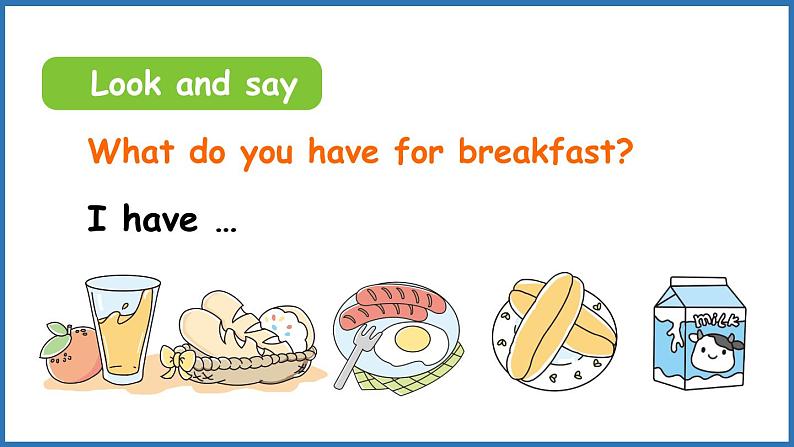 Look and say

What do you have for breakfast?

I have …

milk